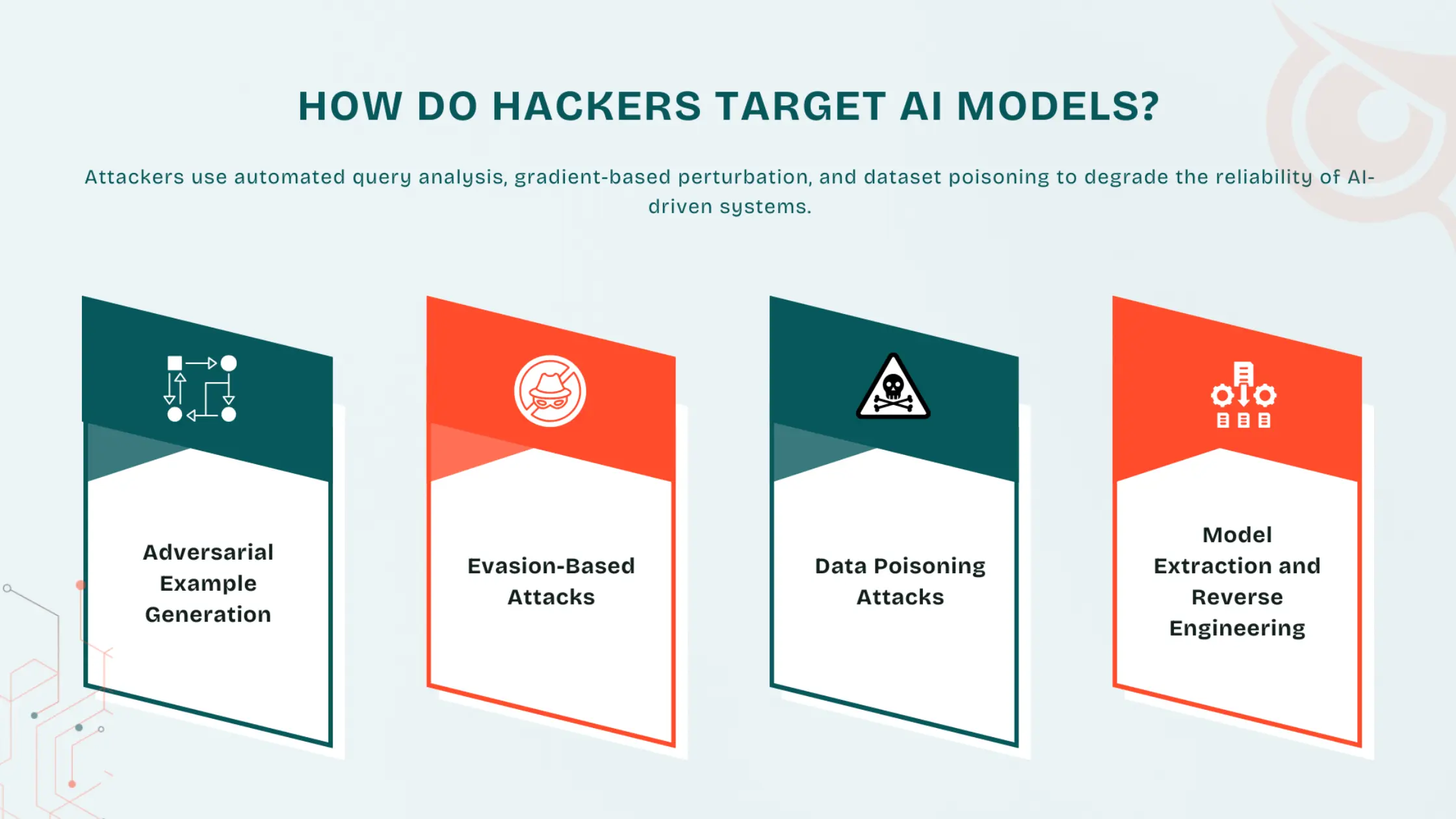 HOW DO HACKERS TARGET AI MODELS?

Attackers use automated query analysis, gradient-based perturbation, and dataset poisoning to degrade the reliability of AI-driven systems.

Adversarial Example Generation

Evasion-Based Attacks

Data Poisoning Attacks

Model Extraction and Reverse Engineering